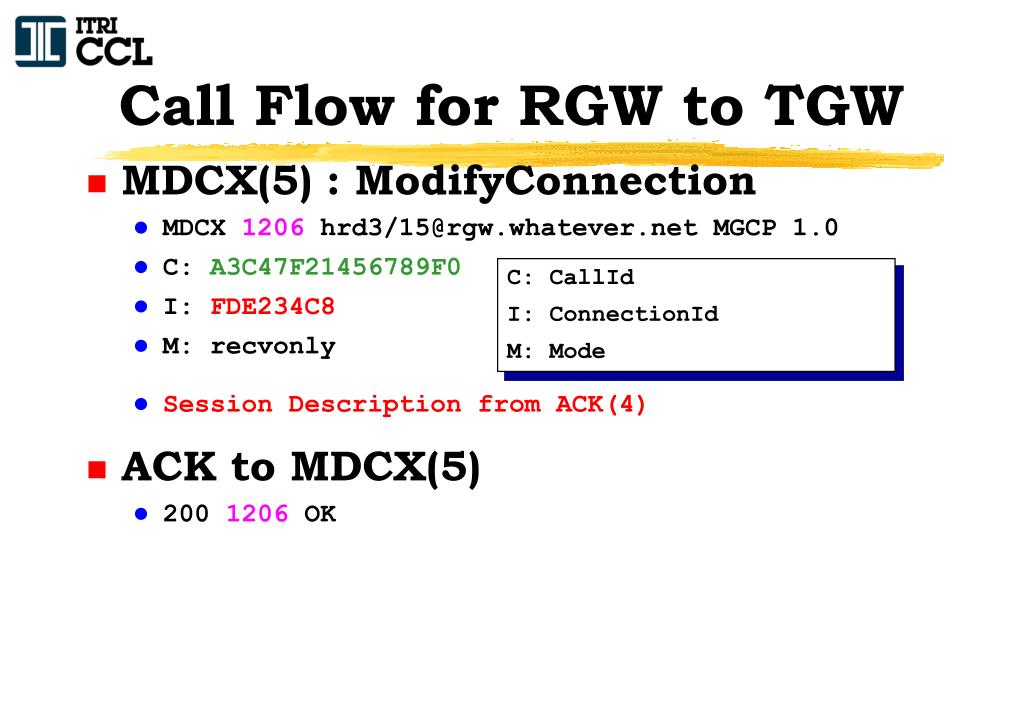 ITRI
CCL

Call Flow for RGW to TGW

MDCX(5) : ModifyConnection

MDCX 1206 hrd3/15@rgw.whatever.net MGCP 1.0

C: A3C47F21456789F0

I: FDE234C8

M: recvonly

C: CallId
I: ConnectionId
M: Mode

Session Description from ACK(4)

ACK to MDCX(5)

200 1206 OK